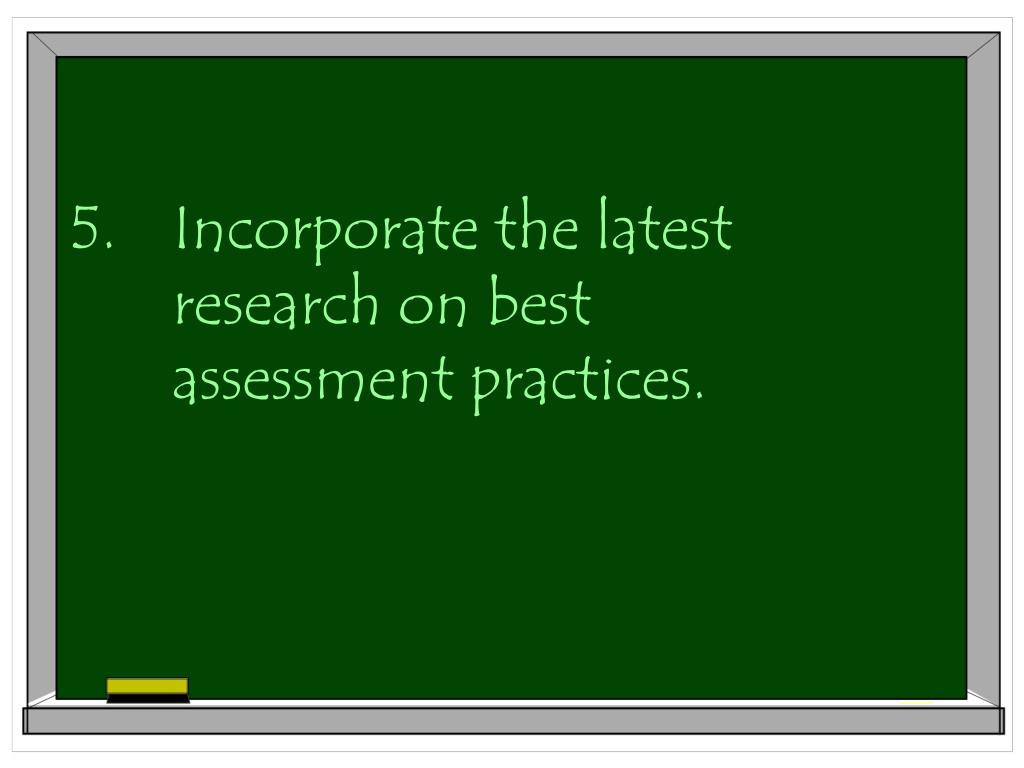 5. Incorporate the latest research on best assessment practices.